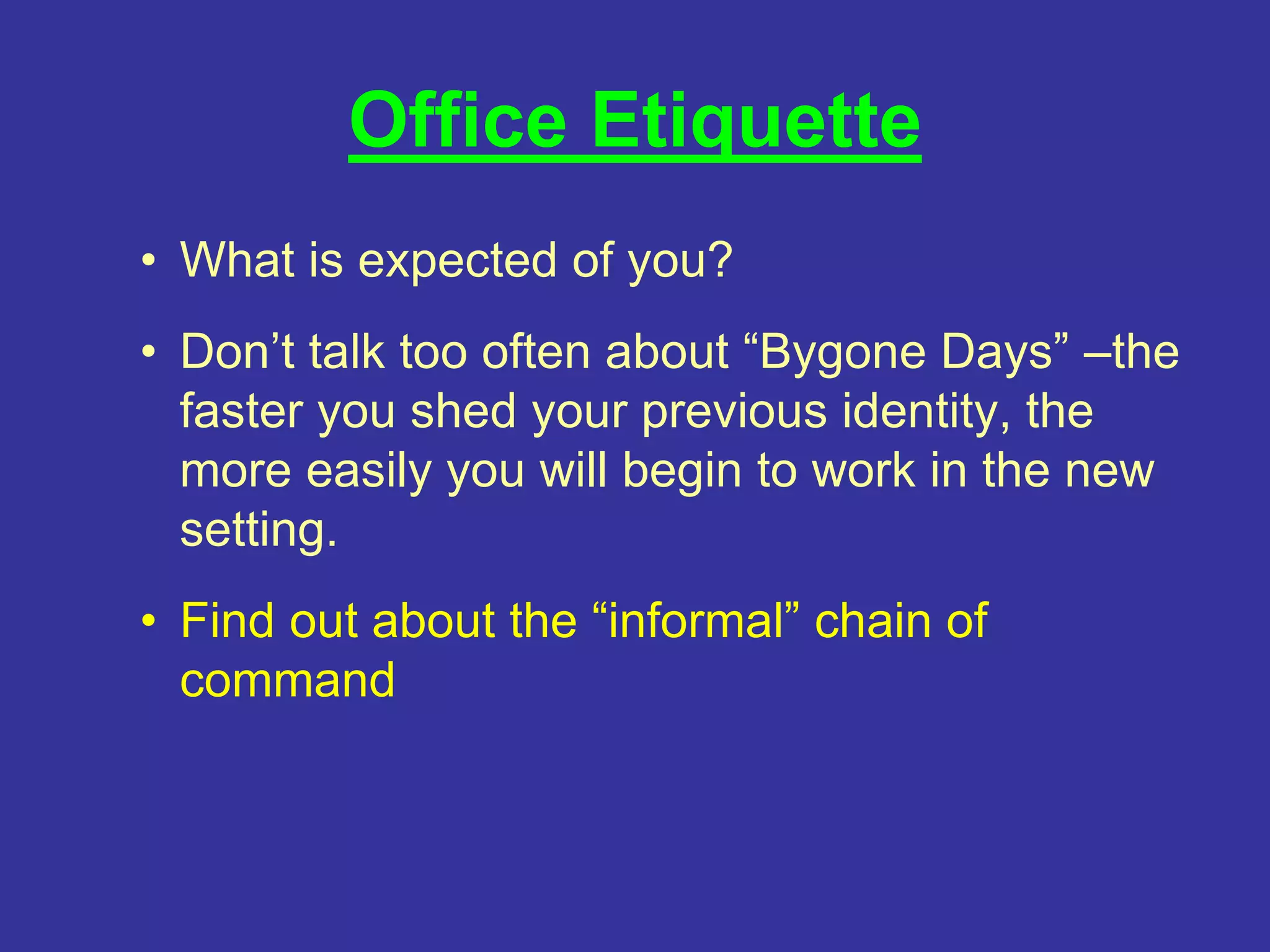 Office Etiquette

• What is expected of you?

• Don’t talk too often about “Bygone Days” –the faster you shed your previous identity, the more easily you will begin to work in the new setting.

• Find out about the “informal” chain of command